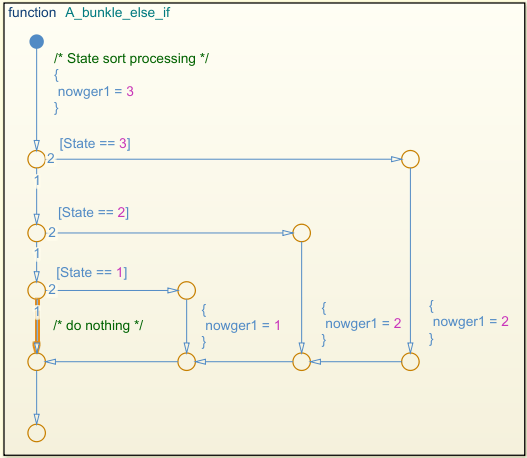 function A_bunkle_else_if

/* State sort processing */
{
nowger1 = 3
}

[State == 3]
2
1

[State == 2]
2
1

[State == 1]
2
1

/* do nothing */

{
nowger1 = 1
}

{
nowger1 = 2
}

{
nowger1 = 2
}